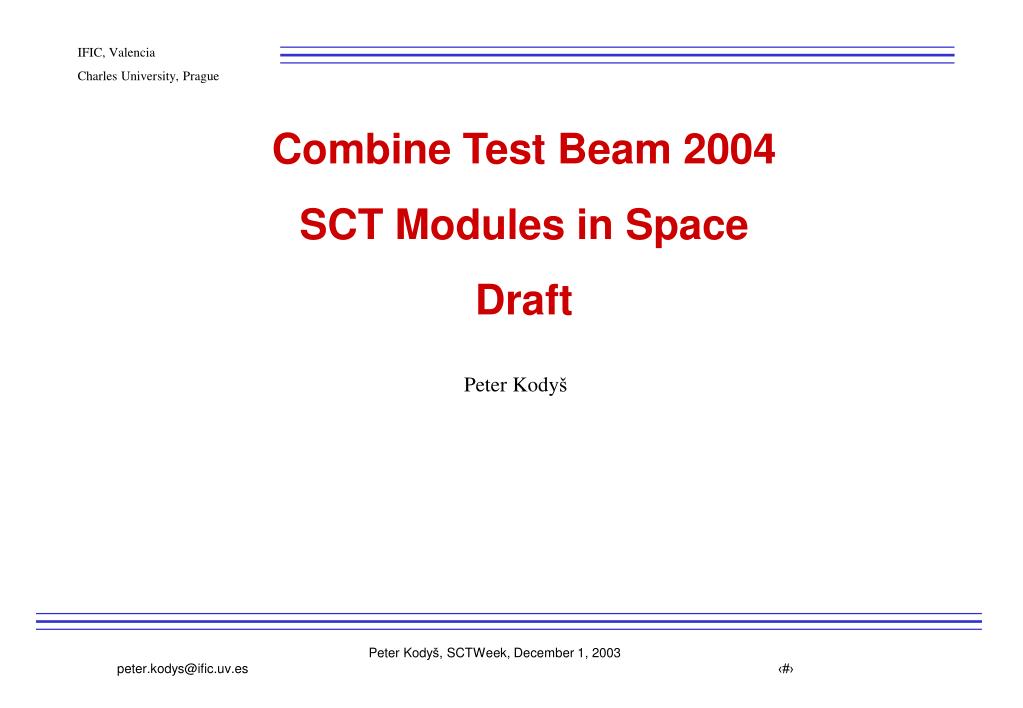 IFIC, Valencia
Charles University, Prague

Combine Test Beam 2004
SCT Modules in Space
Draft

Peter Kodyš

Peter Kodyš, SCTWeek, December 1, 2003
peter.kodys@ific.uv.es
‹#›